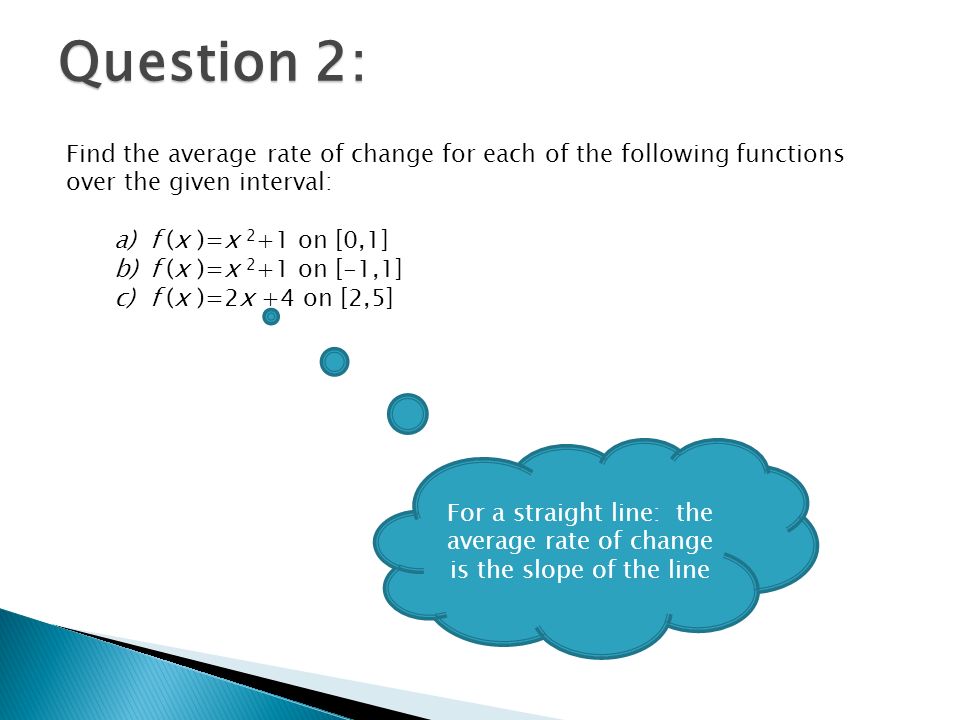 Question 2:

Find the average rate of change for each of the following functions over the given interval:

a) $f(x)=x^2+1$ on $[0,1]$
b) $f(x)=x^2+1$ on $[-1,1]$
c) $f(x)=2x+4$ on $[2,5]$

For a straight line: the average rate of change is the slope of the line